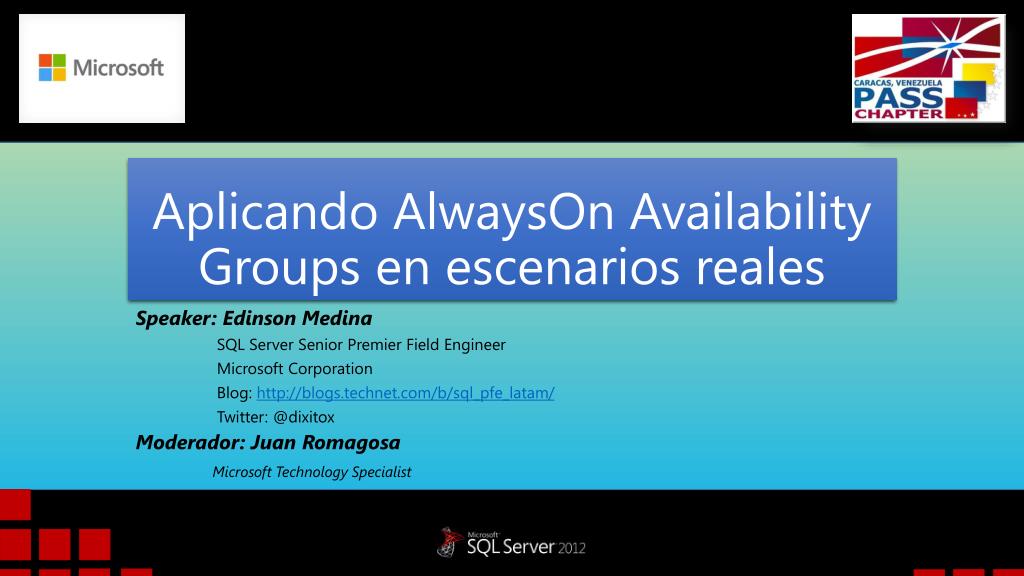 Microsoft

CARACAS, VENEZUELA
PASS
CHAPTER

Aplicando AlwaysOn Availability Groups en escenarios reales

Speaker: Edinson Medina

SQL Server Senior Premier Field Engineer
Microsoft Corporation
Blog: http://blogs.technet.com/b/sql_pfe_latam/
Twitter: @dixitox

Moderador: Juan Romagosa

Microsoft Technology Specialist

Microsoft SQL Server 2012